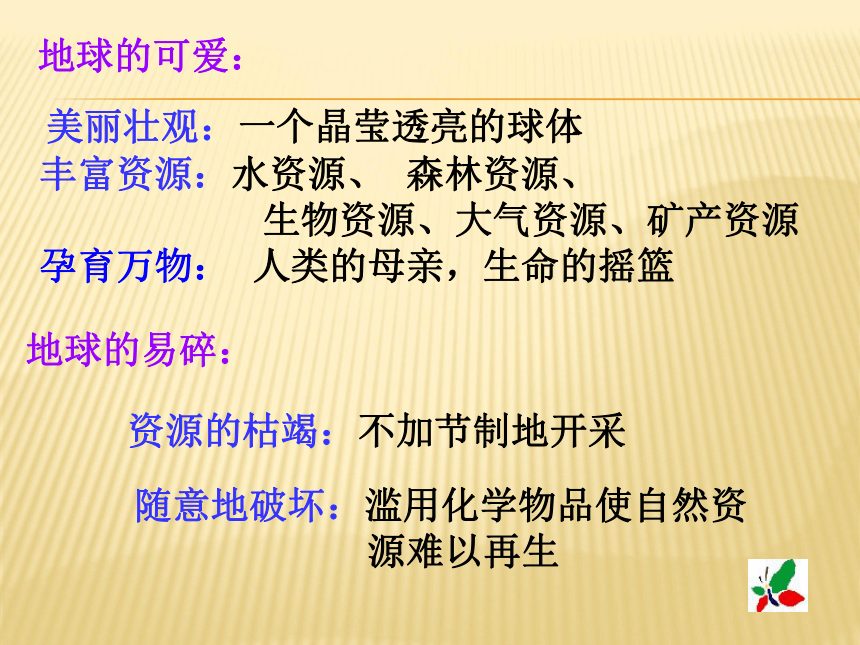 地球的可爱：

美丽壮观：一个晶莹透亮的球体
丰富资源：水资源、 森林资源、生物资源、大气资源、矿产资源
孕育万物： 人类的母亲，生命的摇篮

地球的易碎：

资源的枯竭：不加节制地开采

随意地破坏：滥用化学物品使自然资源难以再生